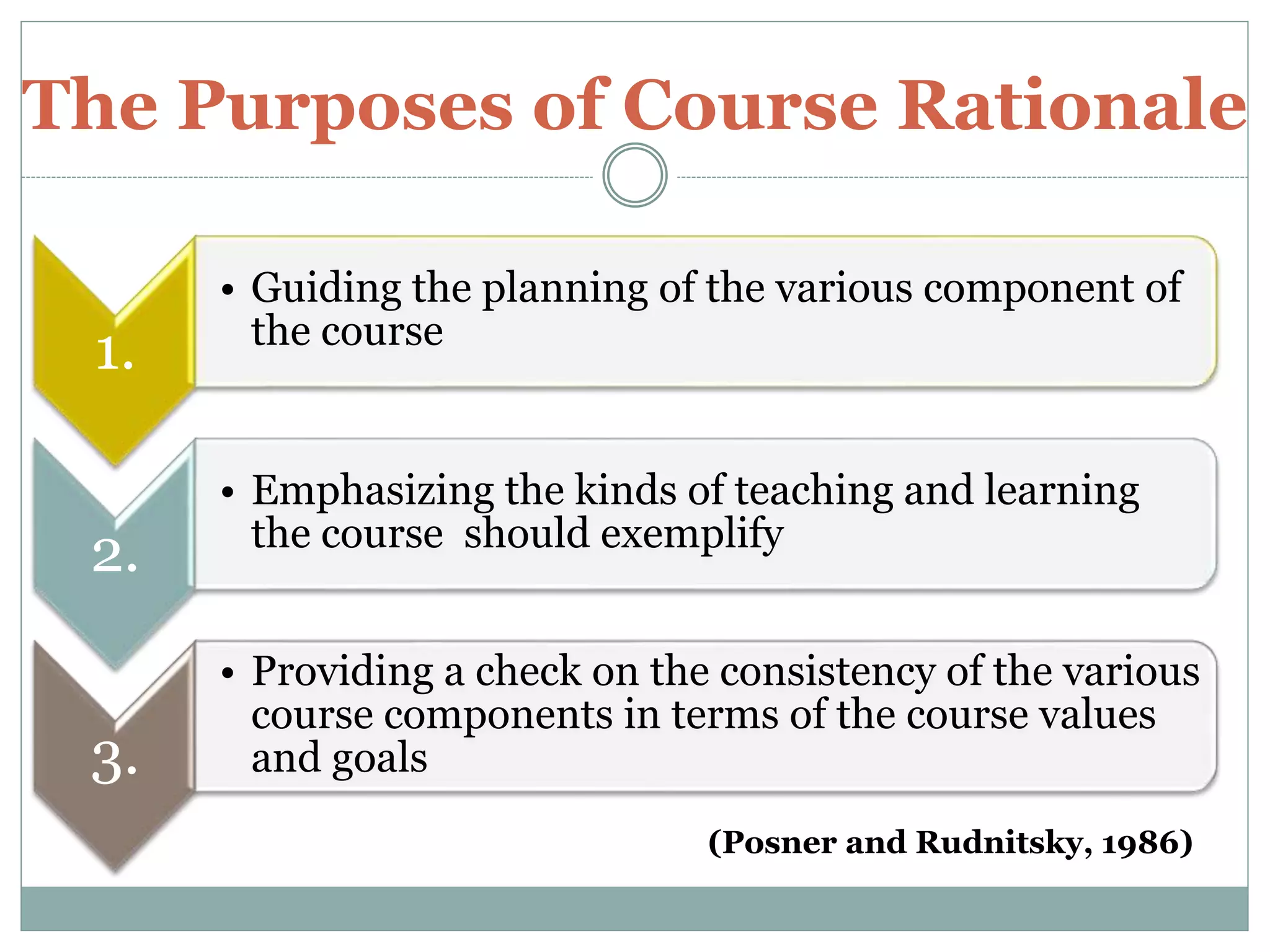 The Purposes of Course Rationale

1.

• Guiding the planning of the various component of the course

2.

• Emphasizing the kinds of teaching and learning the course should exemplify

3.

• Providing a check on the consistency of the various course components in terms of the course values and goals

(Posner and Rudnitsky, 1986)